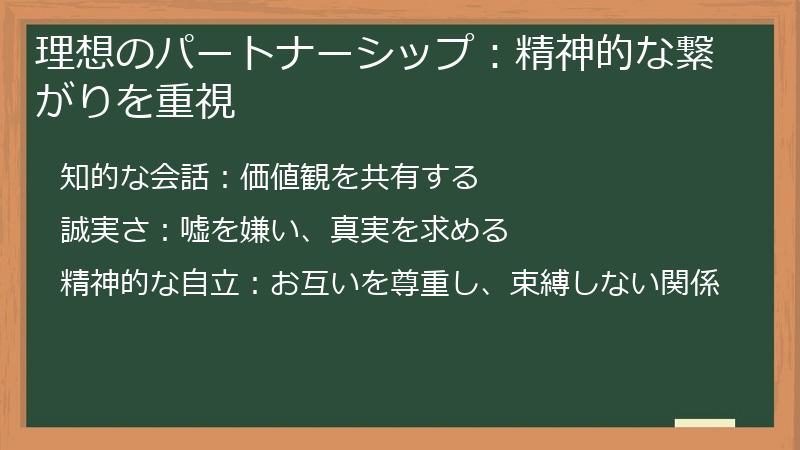 理想のパートナーシップ：精神的な繋がりを重視

知的な会話：価値観を共有する

誠実さ：嘘を嫌い、真実を求める

精神的な自立：お互いを尊重し、束縛しない関係